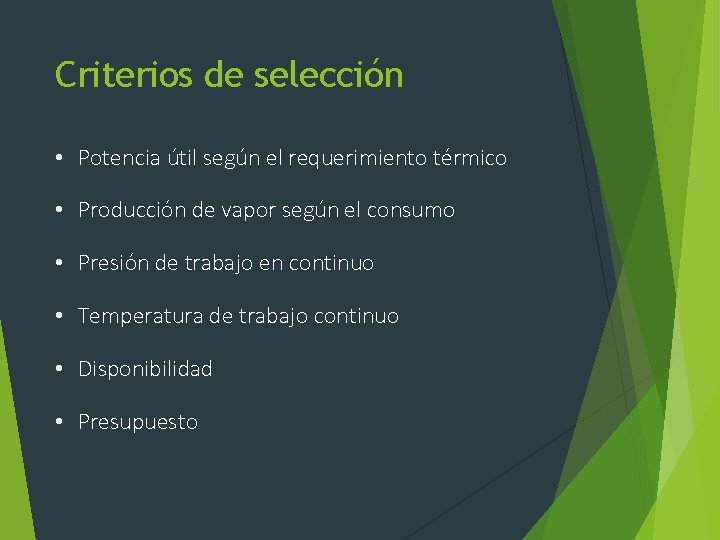 Criterios de selección

• Potencia útil según el requerimiento térmico
• Producción de vapor según el consumo
• Presión de trabajo en continuo
• Temperatura de trabajo continuo
• Disponibilidad
• Presupuesto